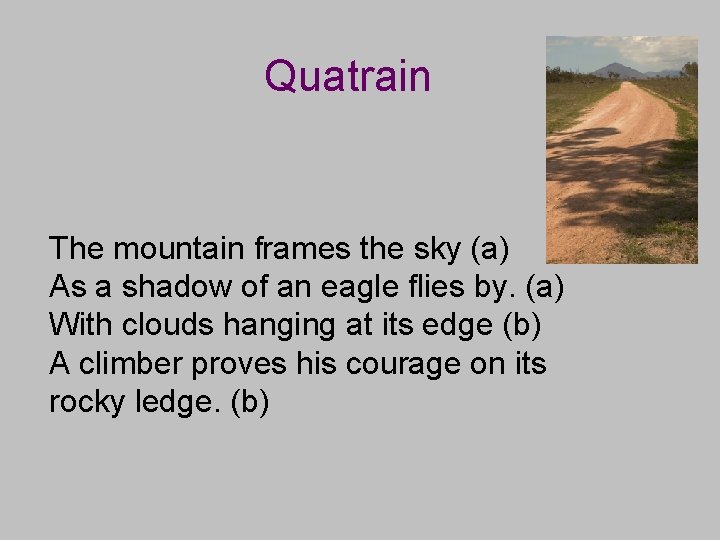 Quatrain

The mountain frames the sky (a)
As a shadow of an eagle flies by. (a)
With clouds hanging at its edge (b)
A climber proves his courage on its rocky ledge. (b)